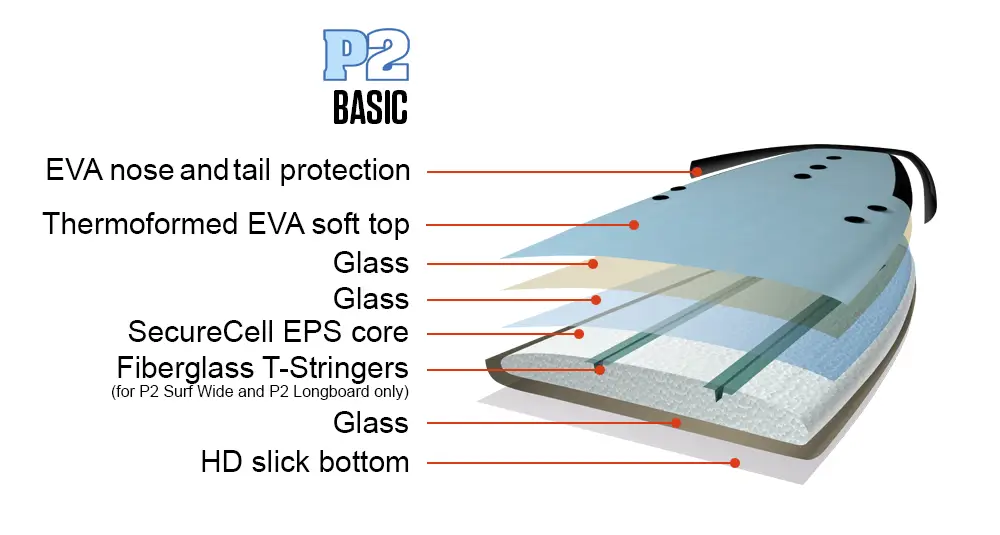 P2
BASIC

EVA nose and tail protection
Thermoformed EVA soft top
Glass
Glass
SecureCell EPS core
Fiberglass T-Stringers
(for P2 Surf Wide and P2 Longboard only)
Glass
HD slick bottom